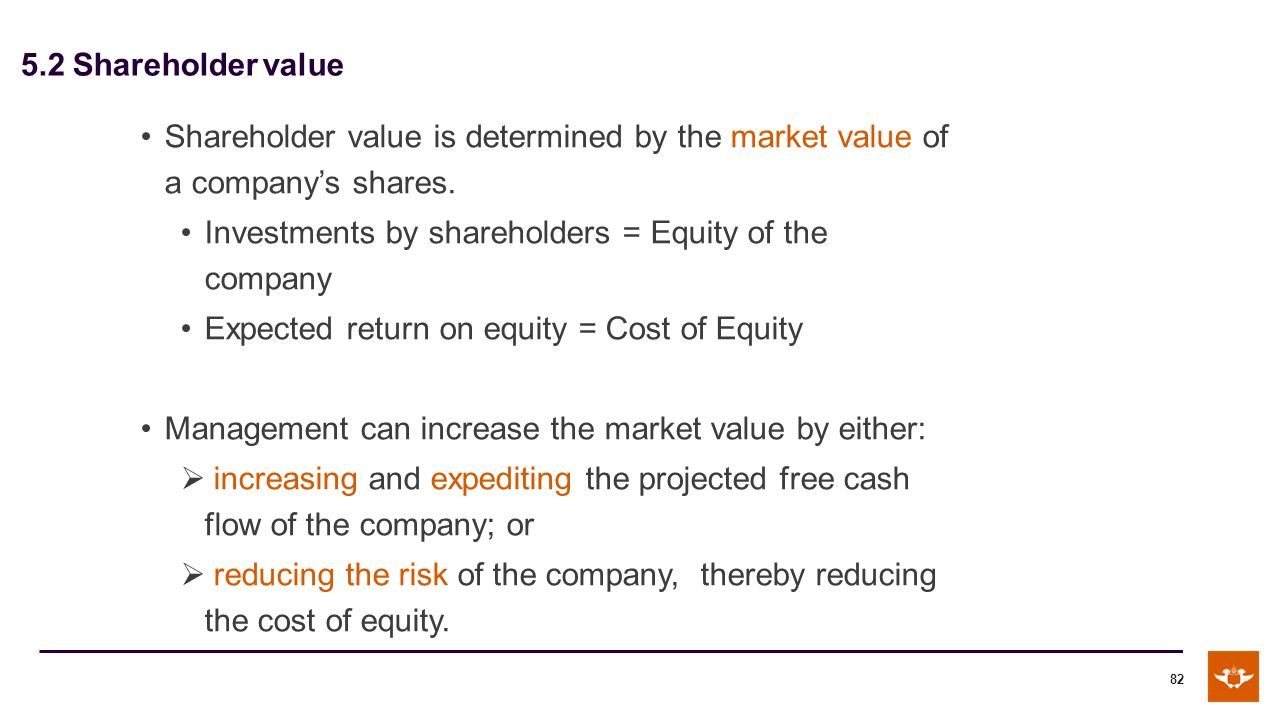 5.2 Shareholder value

• Shareholder value is determined by the market value of a company's shares.

• Investments by shareholders = Equity of the company

• Expected return on equity = Cost of Equity

• Management can increase the market value by either:

➢ increasing and expediting the projected free cash flow of the company; or

➢ reducing the risk of the company, thereby reducing the cost of equity.

82